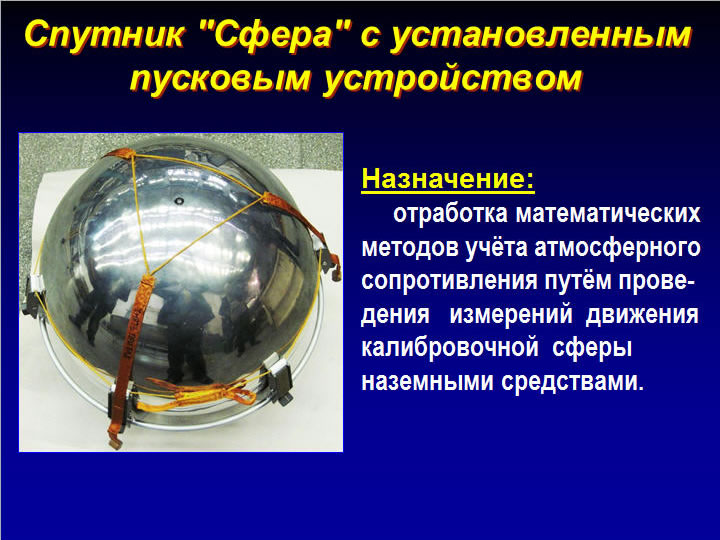 Спутник "Сфера" с установленным пусковым устройством

Назначение:
отработка математических методов учёта атмосферного сопротивления путём проведения измерений движения калибровочной сферы наземными средствами.